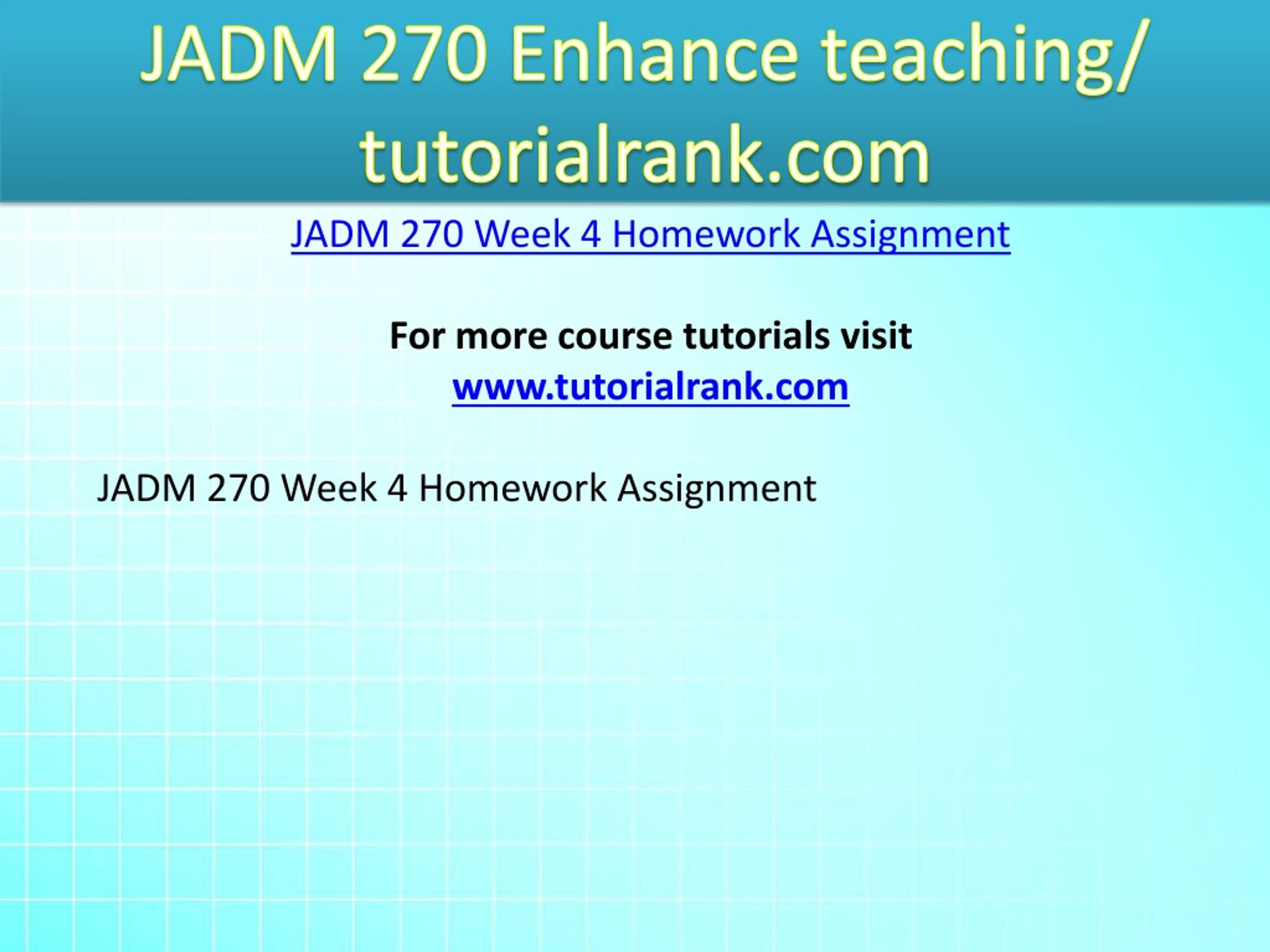 JADM 270 Enhance teaching/ tutorialrank.com

JADM 270 Week 4 Homework Assignment

For more course tutorials visit
www.tutorialrank.com

JADM 270 Week 4 Homework Assignment